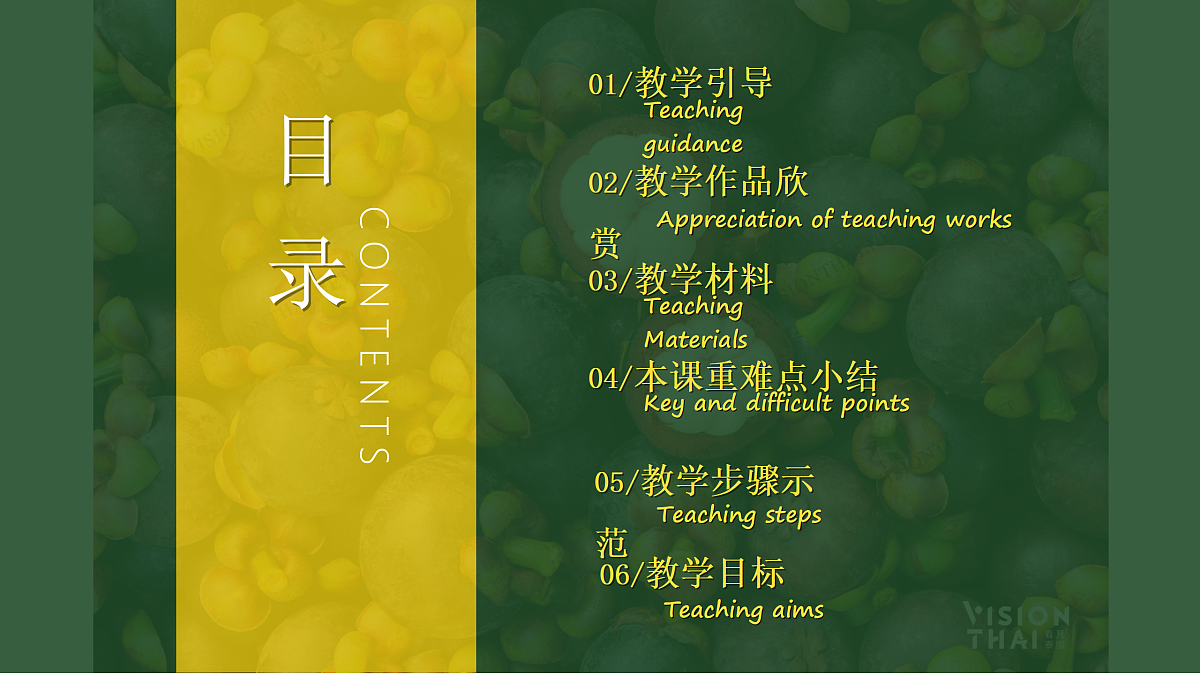 目录
CONTENTS

01/教学引导
Teaching guidance

02/教学作品欣赏
Appreciation of teaching works

03/教学材料
Teaching Materials

04/本课重难点小结
Key and difficult points

05/教学步骤示范
Teaching steps

06/教学目标
Teaching aims

VISION THAI